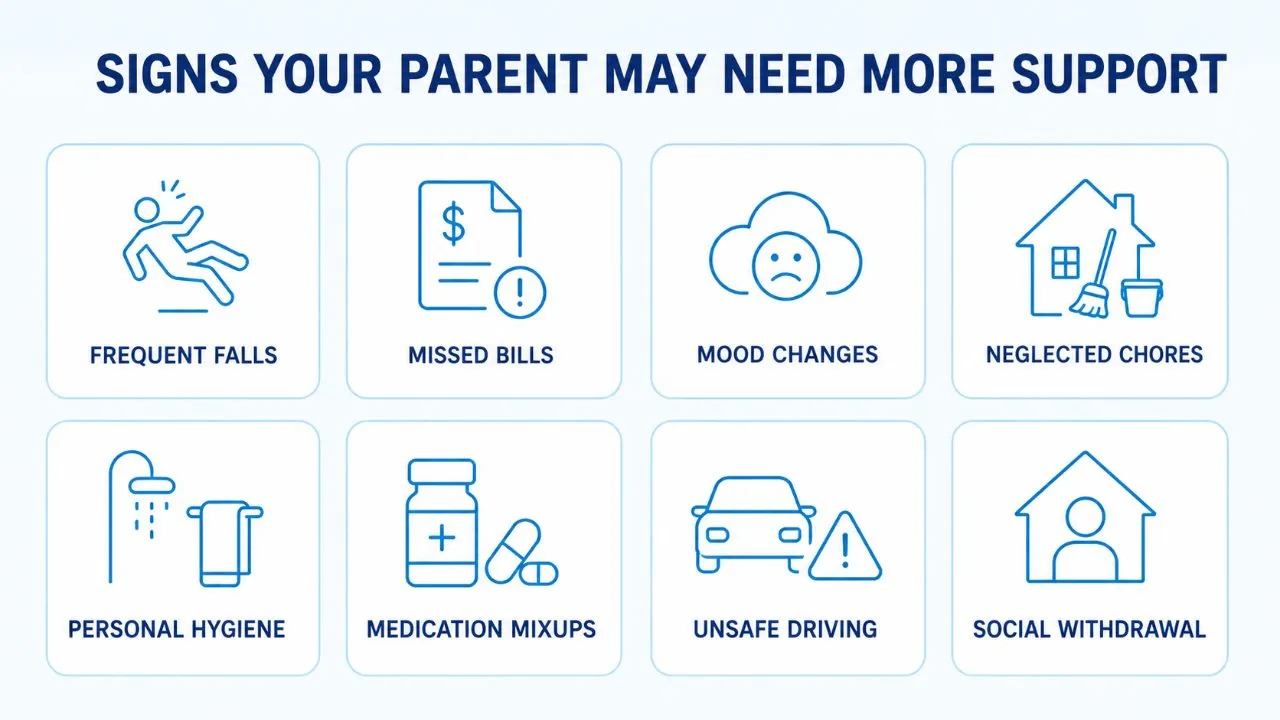 SIGNS YOUR PARENT MAY NEED MORE SUPPORT

$

FREQUENT FALLS

MISSED BILLS

MOOD CHANGES

NEGLECTED CHORES

PERSONAL HYGIENE

MEDICATION MIXUPS

UNSAFE DRIVING

SOCIAL WITHDRAWAL